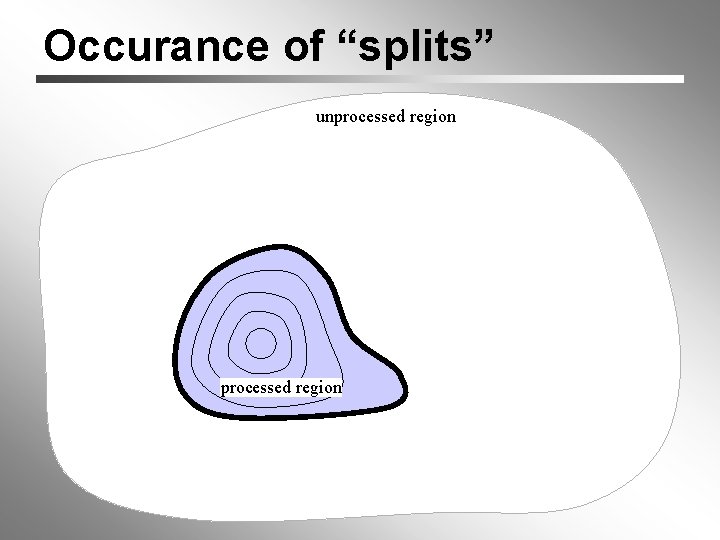 Occurance of “splits”

unprocessed region

processed region